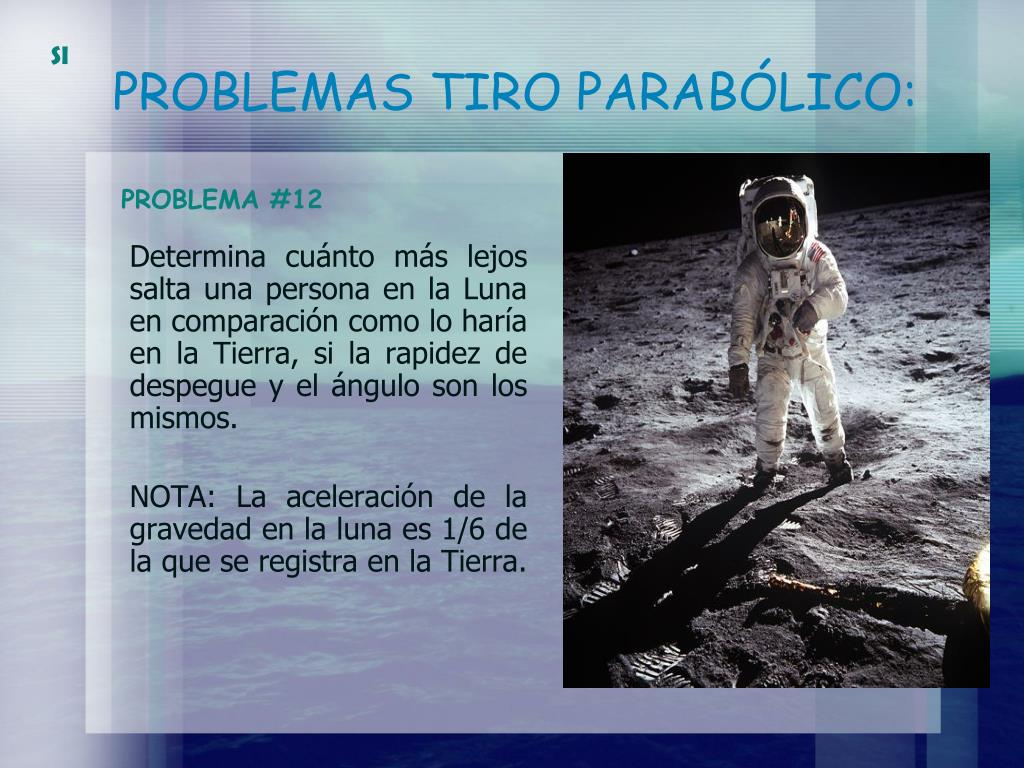 SI

PROBLEMAS TIRO PARABÓLICO:

PROBLEMA #12

Determina cuánto más lejos salta una persona en la Luna en comparación como lo haría en la Tierra, si la rapidez de despegue y el ángulo son los mismos.

NOTA: La aceleración de la gravedad en la luna es 1/6 de la que se registra en la Tierra.